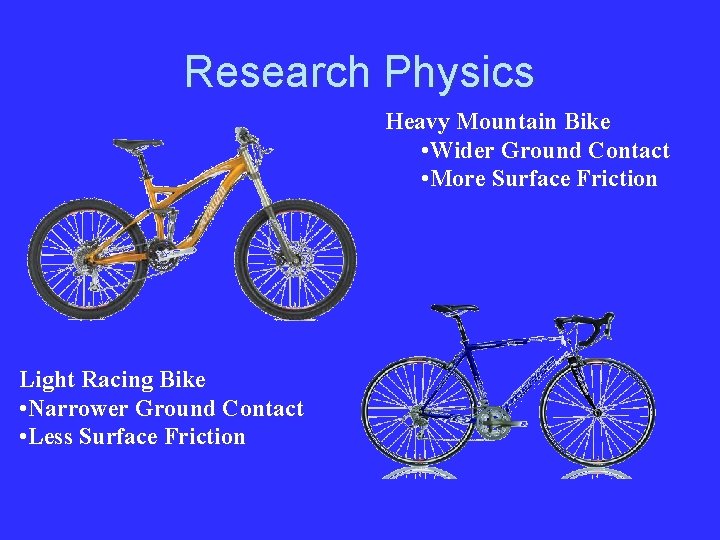 Research Physics

Heavy Mountain Bike
•Wider Ground Contact
•More Surface Friction

Light Racing Bike
•Narrower Ground Contact
•Less Surface Friction